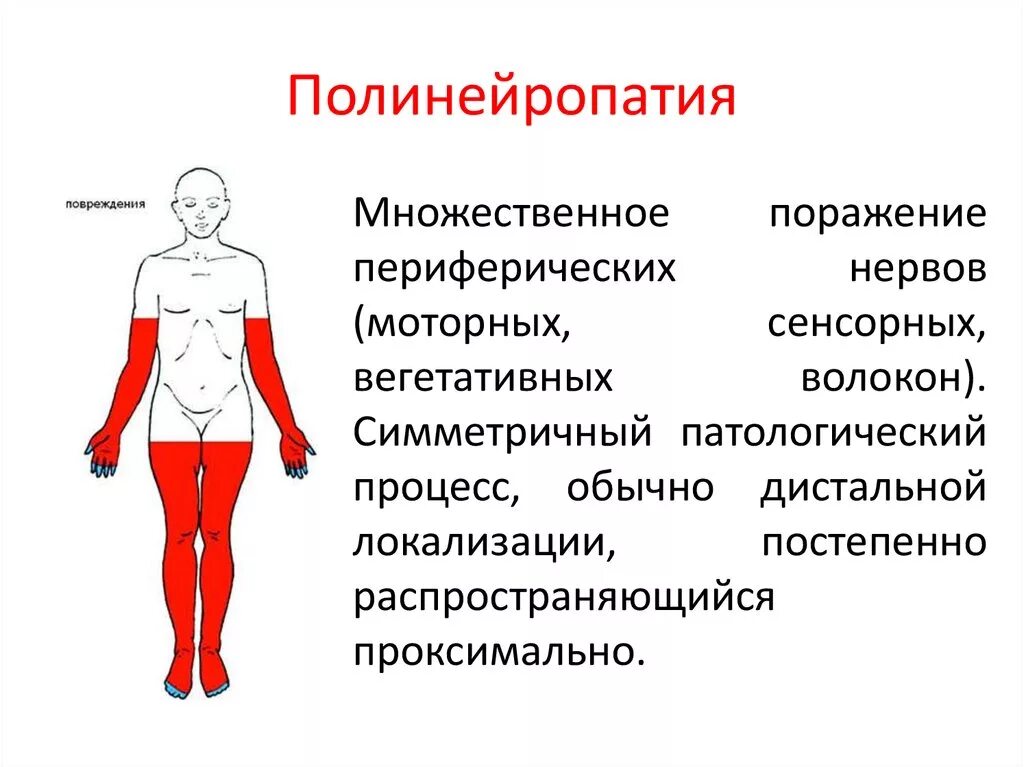 Полинейропатия

повреждения

Множественное поражение периферических нервов (моторных, сенсорных, вегетативных волокон). Симметричный патологический процесс, обычно дистальной локализации, постепенно распространяющийся проксимально.